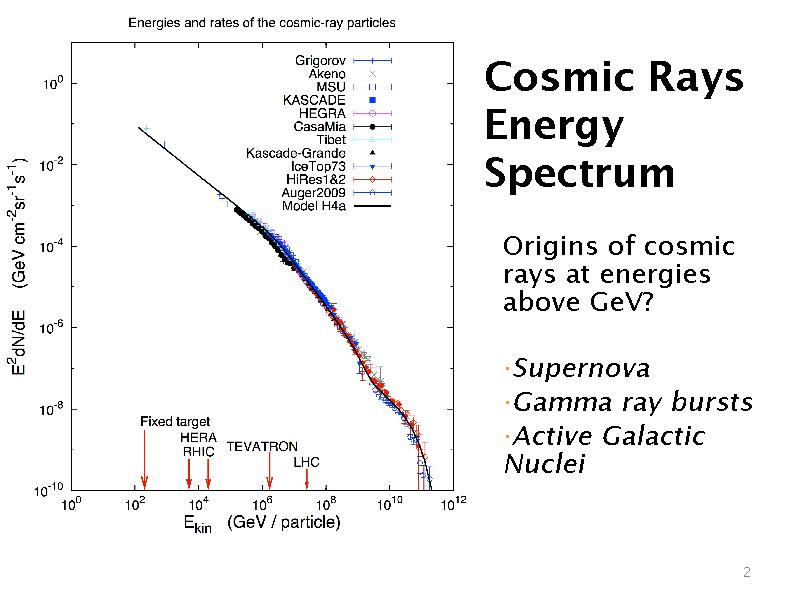 Energies and rates of the cosmic-ray particles

Grigorov
Akeno
MSU
KASCADE
HEGRA
CasaMia
Tibet
Kascade-Grande
IceTop73
HiRes1&2
Auger2009
Model H4a

$E^2dN/dE$ (GeV $cm^{-2}sr^{-1}s^{-1}$)

$10^0$
$10^{-2}$
$10^{-4}$
$10^{-6}$
$10^{-8}$
$10^{-10}$

Fixed target
HERA
RHIC
TEVATRON
LHC

$10^0$ $10^2$ $10^4$ $10^6$ $10^8$ $10^{10}$ $10^{12}$

$E_{kin}$ (GeV / particle)

Cosmic Rays Energy Spectrum

Origins of cosmic rays at energies above GeV?

·Supernova
·Gamma ray bursts
·Active Galactic Nuclei

2